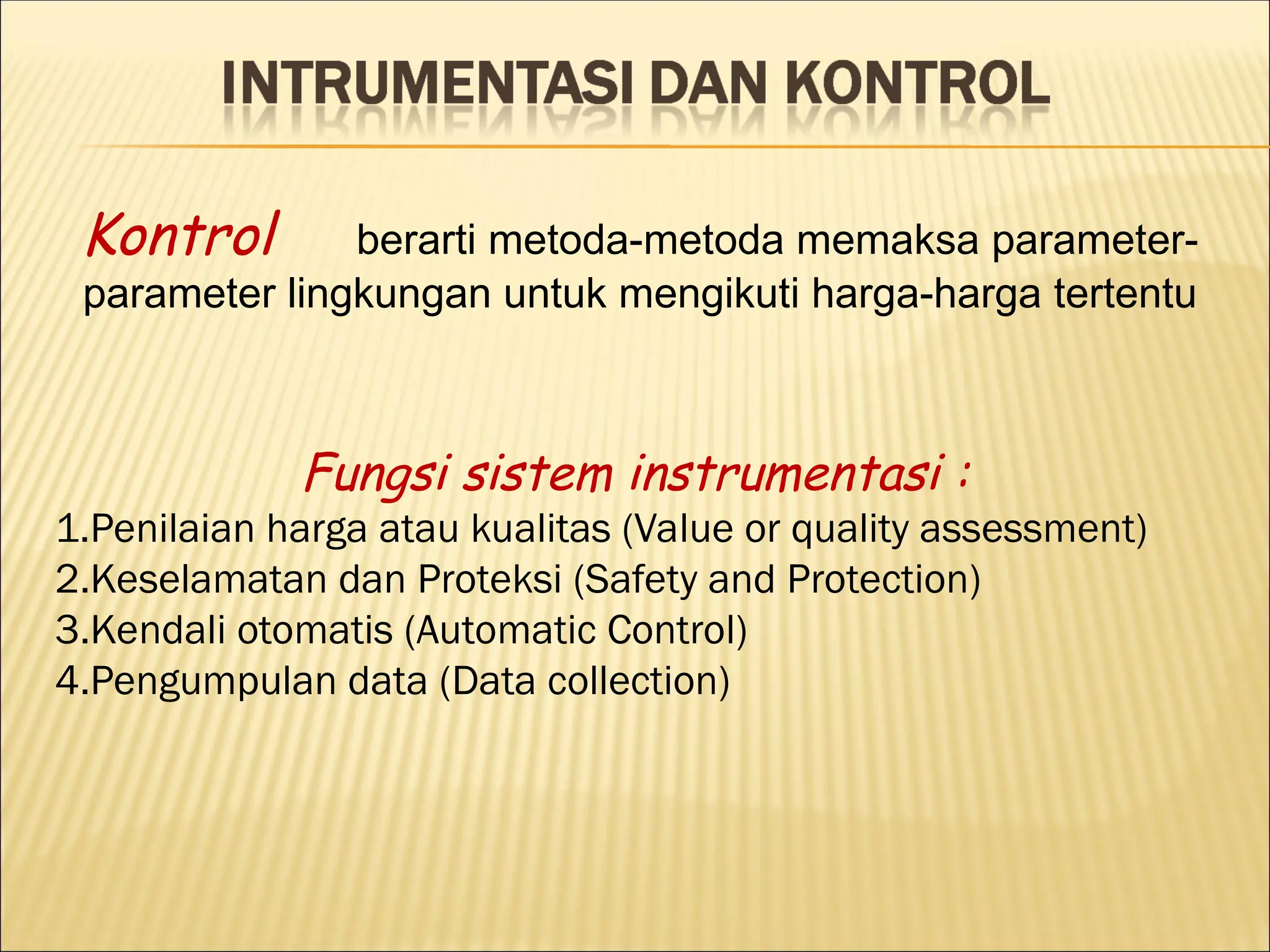 INTRUMENTASI DAN KONTROL

Kontrol berarti metoda-metoda memaksa parameter-parameter lingkungan untuk mengikuti harga-harga tertentu

Fungsi sistem instrumentasi :
1.Penilaian harga atau kualitas (Value or quality assessment)
2.Keselamatan dan Proteksi (Safety and Protection)
3.Kendali otomatis (Automatic Control)
4.Pengumpulan data (Data collection)